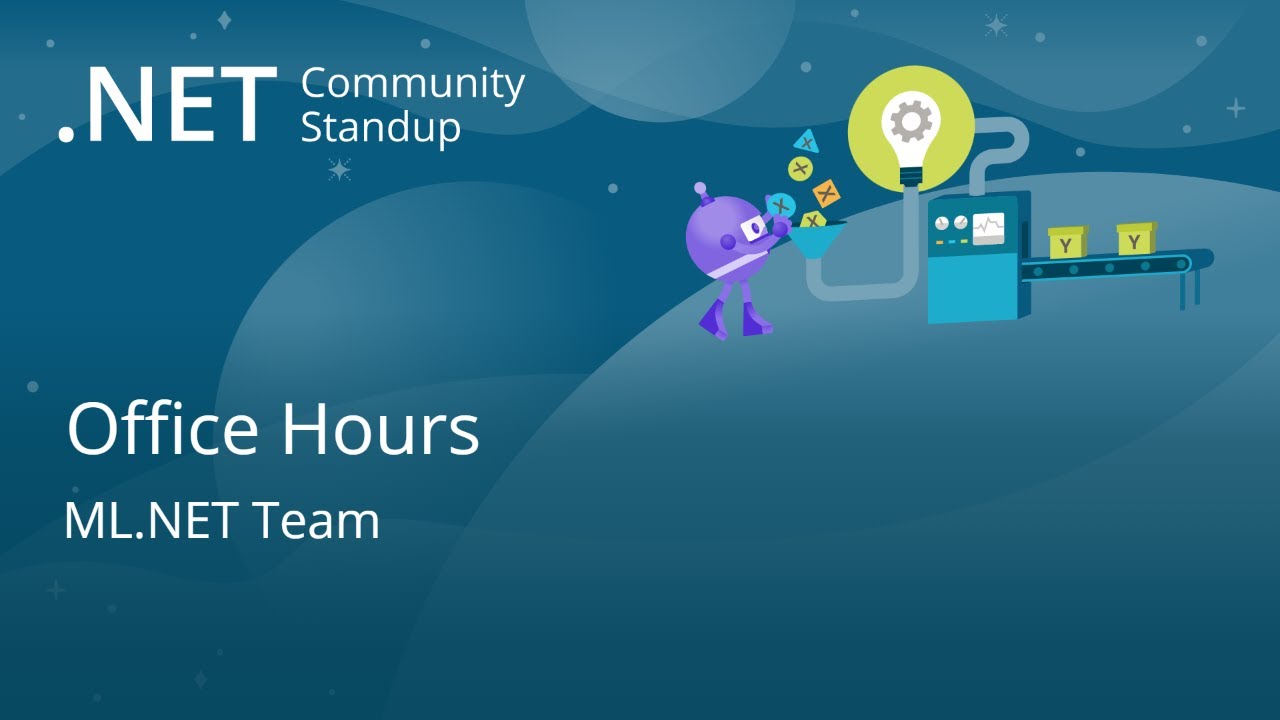 .NET Community Standup

X X X X X

Y Y

Office Hours

ML.NET Team